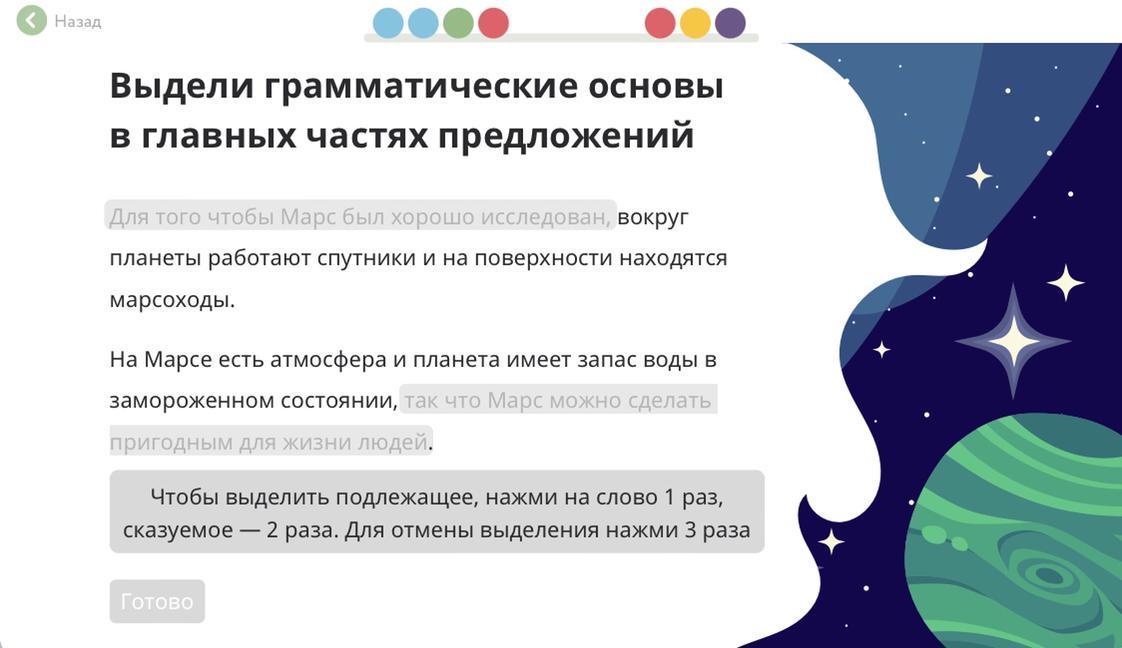 Назад

Выдели грамматические основы в главных частях предложений

Для того чтобы Марс был хорошо исследован, вокруг планеты работают спутники и на поверхности находятся марсоходы.

На Марсе есть атмосфера и планета имеет запас воды в замороженном состоянии, так что Марс можно сделать пригодным для жизни людей.

Чтобы выделить подлежащее, нажми на слово 1 раз, сказуемое — 2 раза. Для отмены выделения нажми 3 раза

Готово